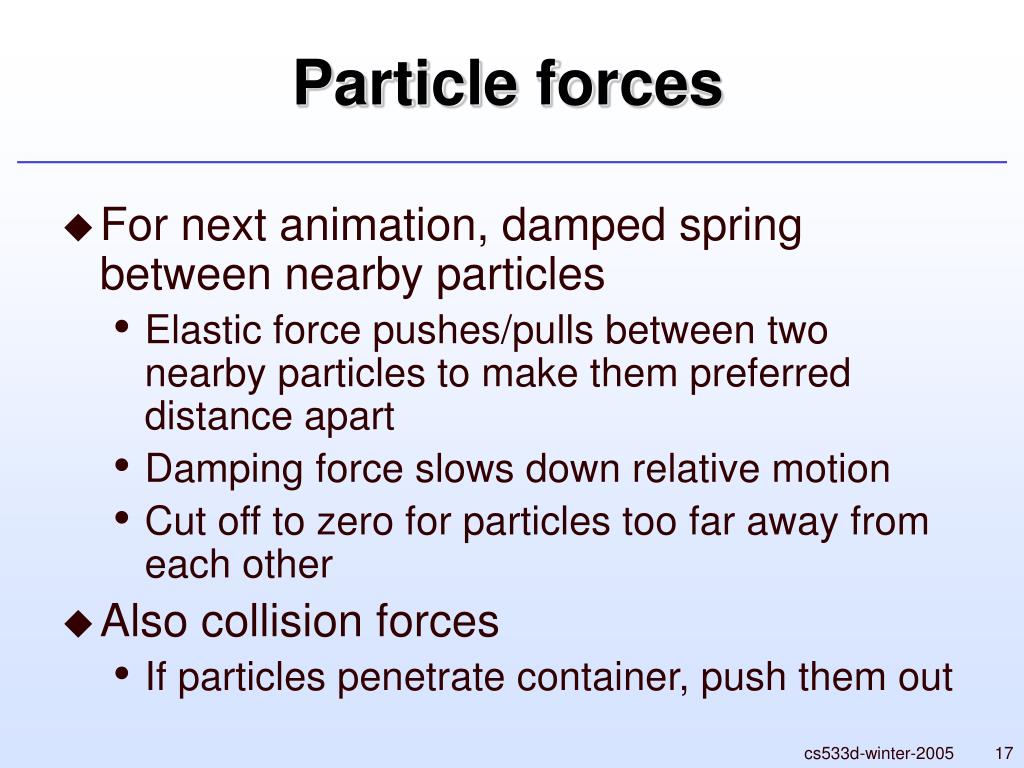 Particle forces

◆ For next animation, damped spring between nearby particles
• Elastic force pushes/pulls between two nearby particles to make them preferred distance apart
• Damping force slows down relative motion
• Cut off to zero for particles too far away from each other

◆ Also collision forces
• If particles penetrate container, push them out

cs533d-winter-2005 17